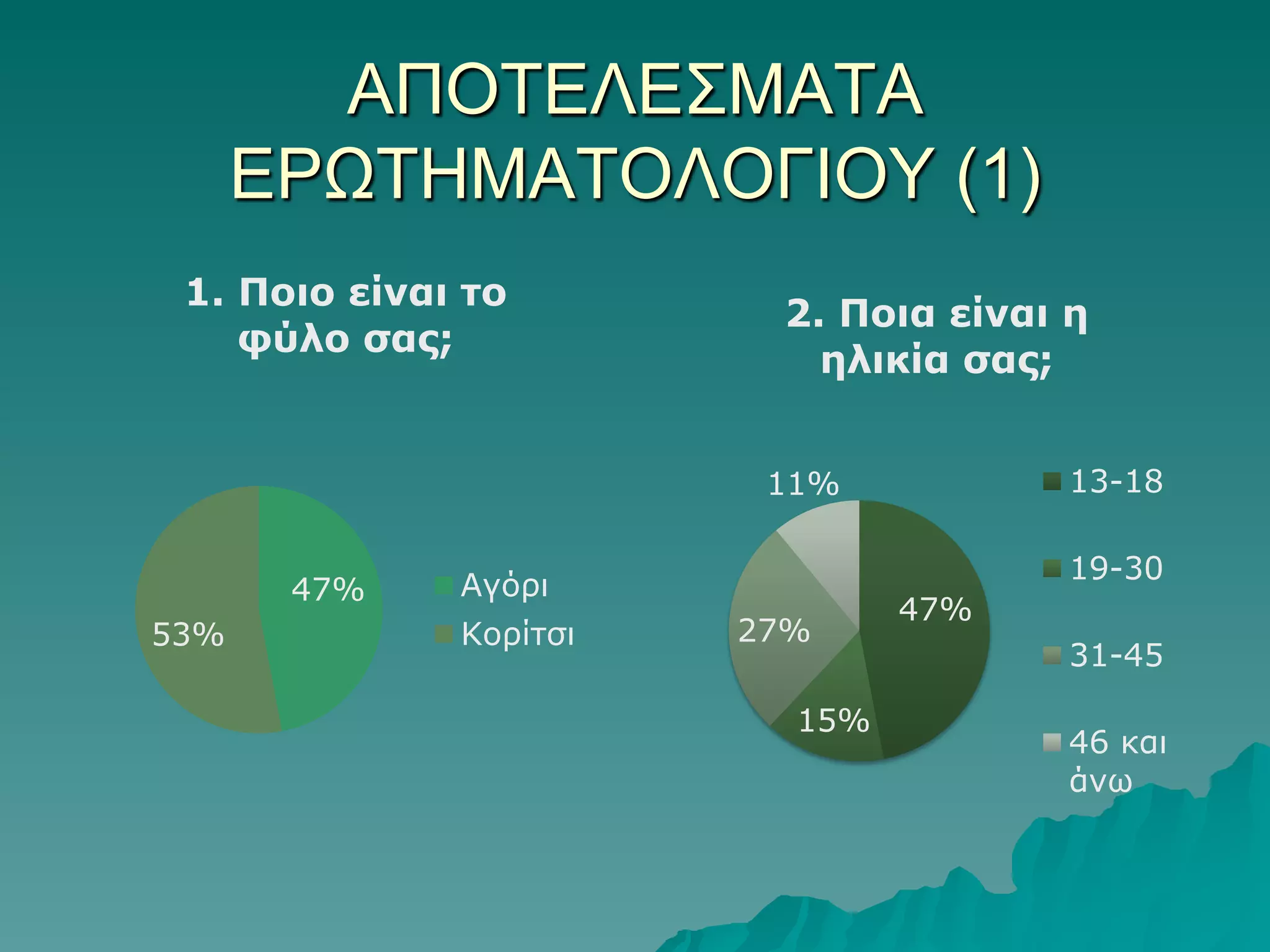 ΑΠΟΤΕΛΕΣΜΑΤΑ ΕΡΩΤΗΜΑΤΟΛΟΓΙΟΥ (1)

1. Ποιο είναι το φύλο σας;

47%
53%
Αγόρι
Κορίτσι

2. Ποια είναι η ηλικία σας;

11%
47%
27%
15%
13-18
19-30
31-45
46 και άνω